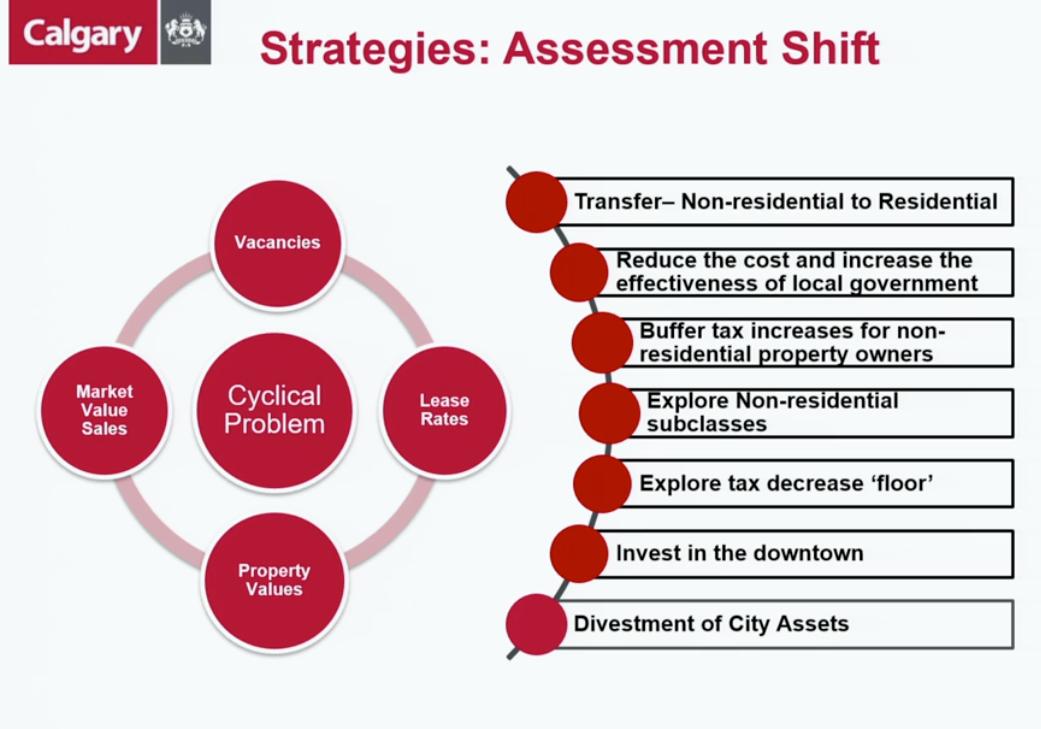 Calgary

Strategies: Assessment Shift

Vacancies

Market Value Sales

Cyclical Problem

Lease Rates

Property Values

Transfer– Non-residential to Residential

Reduce the cost and increase the effectiveness of local government

Buffer tax increases for non-residential property owners

Explore Non-residential subclasses

Explore tax decrease ‘floor’

Invest in the downtown

Divestment of City Assets